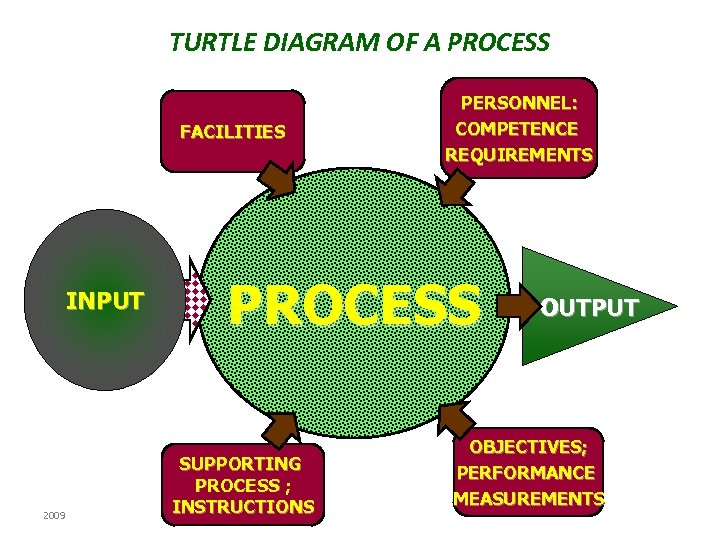 TURTLE DIAGRAM OF A PROCESS

FACILITIES

PERSONNEL: COMPETENCE REQUIREMENTS

INPUT

PROCESS

OUTPUT

SUPPORTING PROCESS ; INSTRUCTIONS

OBJECTIVES; PERFORMANCE MEASUREMENTS

2009